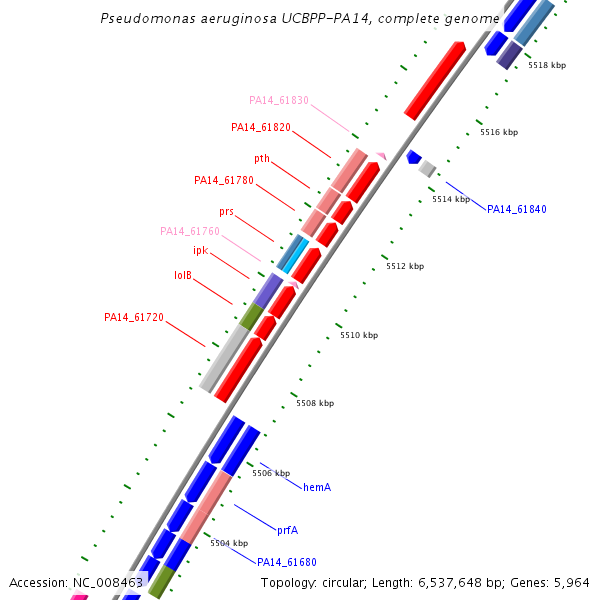 Pseudomonas aeruginosa UCBPP-PA14, complete genome

5518 kbp

PA14_61830

PA14_61820

5516 kbp

pth

PA14_61780

5514 kbp

PA14_61840

prs

PA14_61760

ipk

5512 kbp

lolB

PA14_61720

5510 kbp

5508 kbp

5506 kbp

hemA

prfA

5504 kbp

PA14_61680

Accession: NC_008463

Topology: circular; Length: 6,537,648 bp; Genes: 5,964